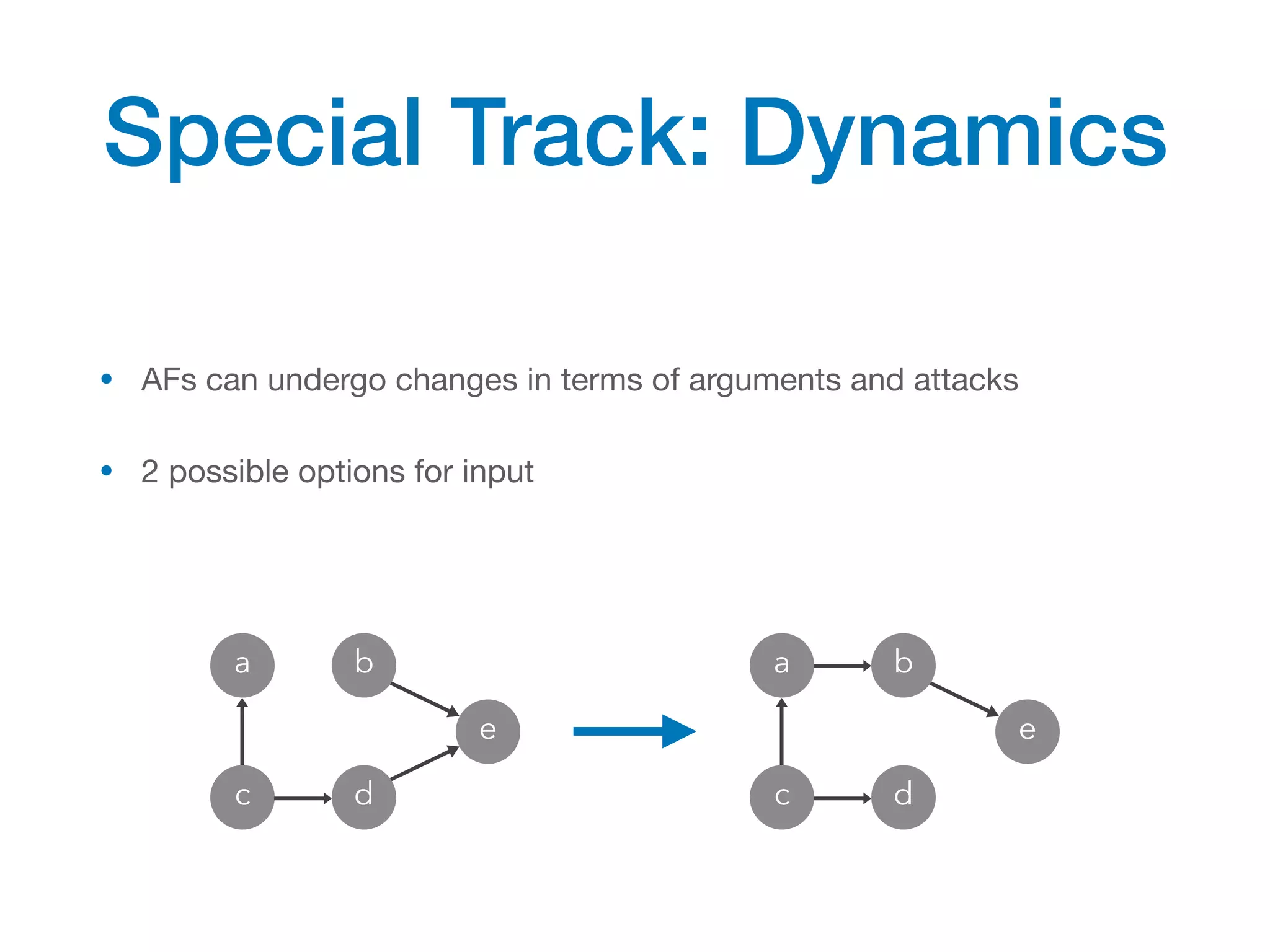 Special Track: Dynamics

• AFs can undergo changes in terms of arguments and attacks

• 2 possible options for input

a b e c d

a b e c d